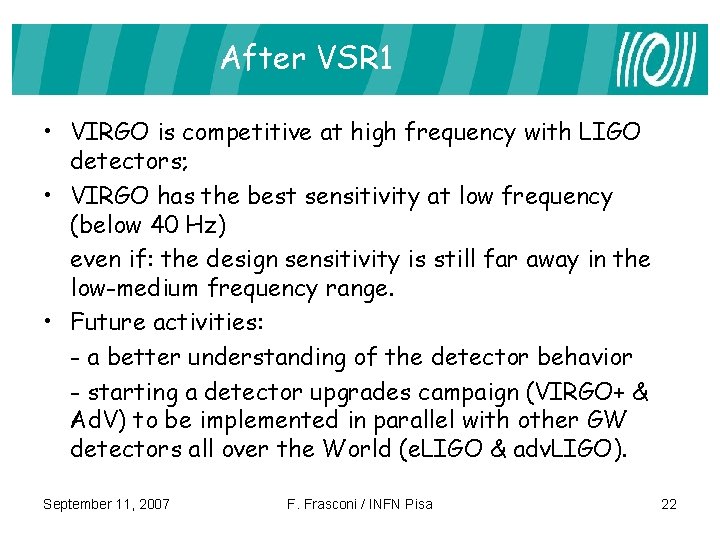 After VSR1

• VIRGO is competitive at high frequency with LIGO detectors;

• VIRGO has the best sensitivity at low frequency (below 40 Hz)

even if: the design sensitivity is still far away in the low-medium frequency range.

• Future activities:

- a better understanding of the detector behavior

- starting a detector upgrades campaign (VIRGO+ & AdV) to be implemented in parallel with other GW detectors all over the World (eLIGO & advLIGO).

September 11, 2007

F. Frasconi / INFN Pisa

22